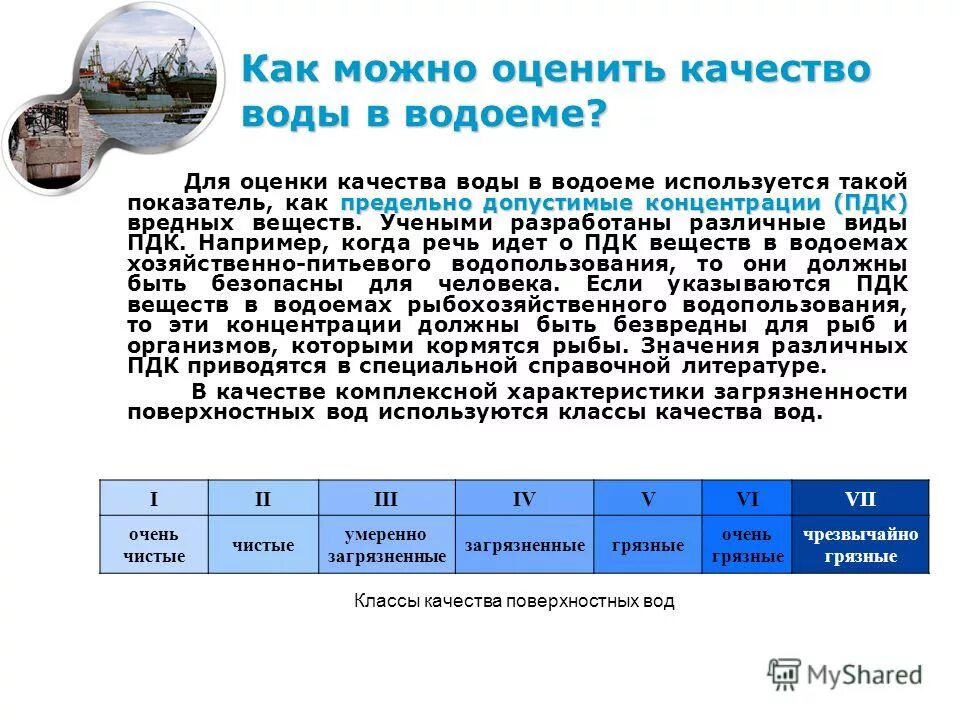 Как можно оценить качество воды в водоеме?

Для оценки качества воды в водоеме используется такой показатель, как предельно допустимые концентрации (ПДК) вредных веществ. Учеными разработаны различные виды ПДК. Например, когда речь идет о ПДК веществ в водоемах хозяйственно-питьевого водопользования, то они должны быть безопасны для человека. Если указываются ПДК веществ в водоемах рыбохозяйственного водопользования, то эти концентрации должны быть безвредны для рыб и организмов, которыми кормятся рыбы. Значения различных ПДК приводятся в специальной справочной литературе.

В качестве комплексной характеристики загрязненности поверхностных вод используются классы качества вод.

| I | II | III | IV | V | VI | VII |
|---|---|---|---|---|---|---|
| очень чистые | чистые | умеренно загрязненные | загрязненные | грязные | очень грязные | чрезвычайно грязные |

Классы качества поверхностных вод

MyShared